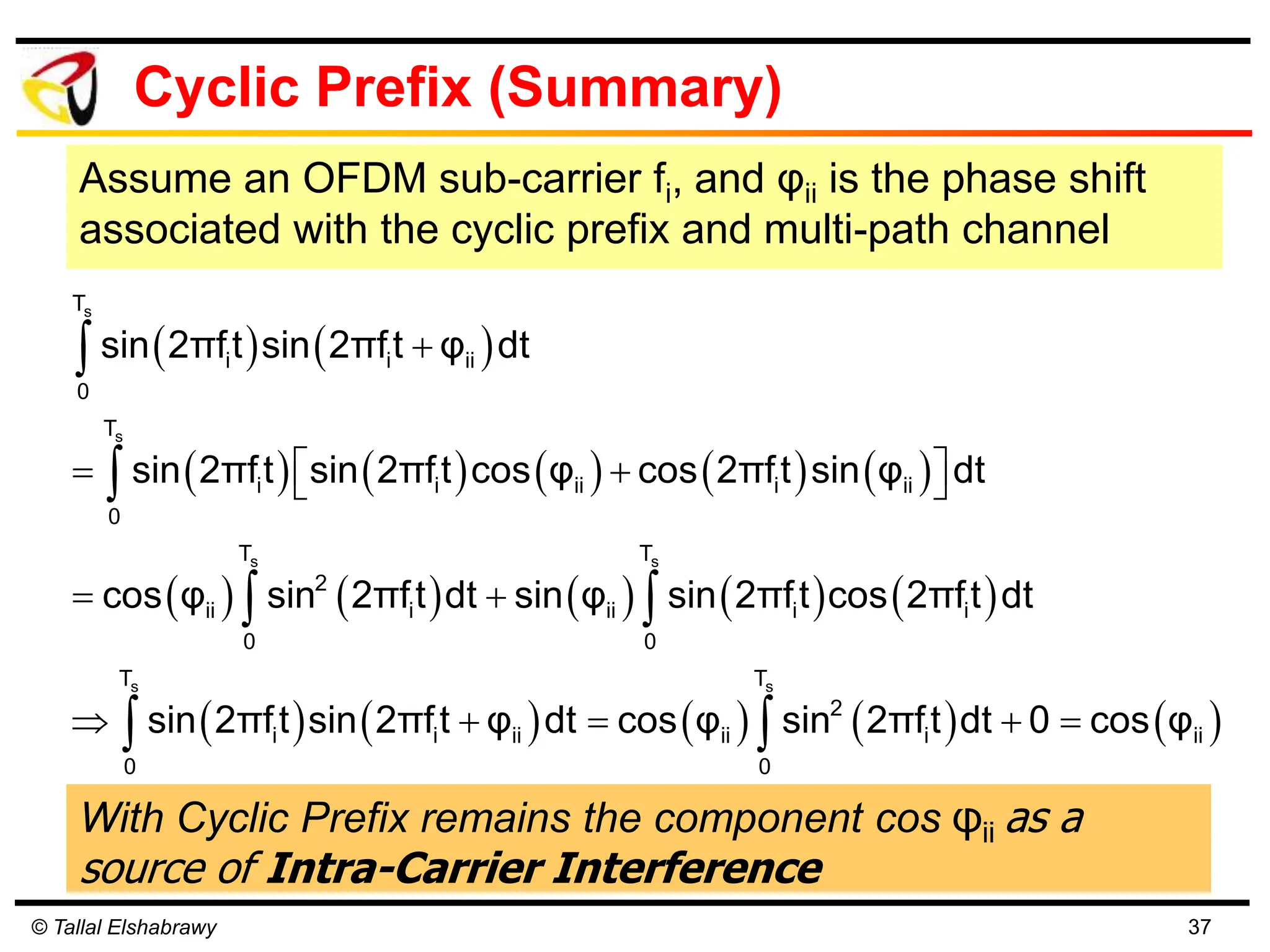 Cyclic Prefix (Summary)

Assume an OFDM sub-carrier $f_i$, and $\varphi_{ii}$ is the phase shift associated with the cyclic prefix and multi-path channel

$\int_0^{T_s} \sin(2\pi f_i t)\sin(2\pi f_i t + \varphi_{ii})dt$

$= \int_0^{T_s} \sin(2\pi f_i t)\left[\sin(2\pi f_i t)\cos(\varphi_{ii}) + \cos(2\pi f_i t)\sin(\varphi_{ii})\right]dt$

$= \cos(\varphi_{ii})\int_0^{T_s} \sin^2(2\pi f_i t)dt + \sin(\varphi_{ii})\int_0^{T_s} \sin(2\pi f_i t)\cos(2\pi f_i t)dt$

$\Rightarrow \int_0^{T_s} \sin(2\pi f_i t)\sin(2\pi f_i t + \varphi_{ii})dt = \cos(\varphi_{ii})\int_0^{T_s} \sin^2(2\pi f_i t)dt + 0 = \cos(\varphi_{ii})$

With Cyclic Prefix remains the component cos $\varphi_{ii}$ as a source of Intra-Carrier Interference

© Tallal Elshabrawy

37